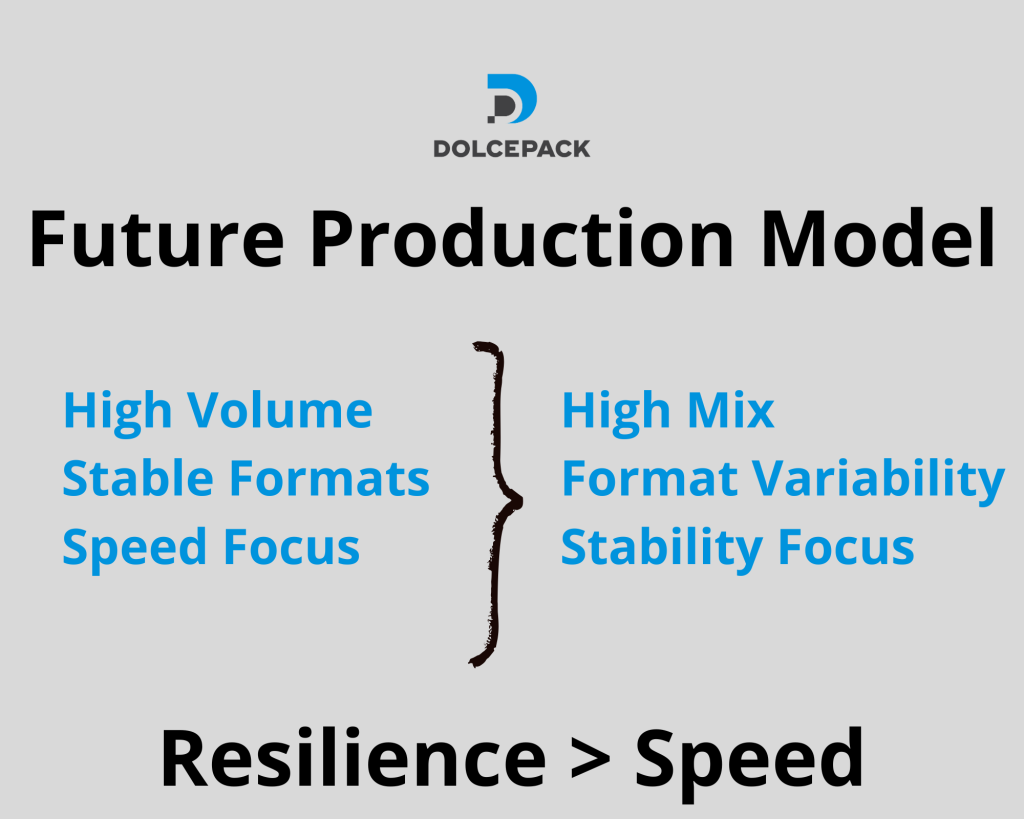 DOLCEPACK

Future Production Model

High Volume
Stable Formats
Speed Focus

High Mix
Format Variability
Stability Focus

Resilience > Speed